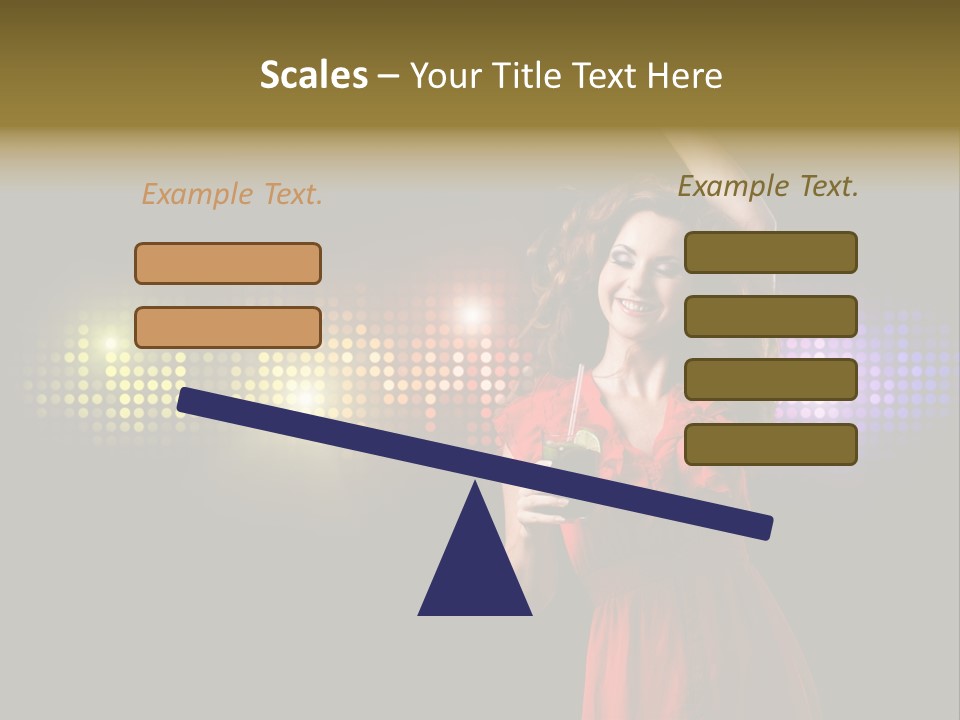 Scales – Your Title Text Here

Example Text.

Example Text.